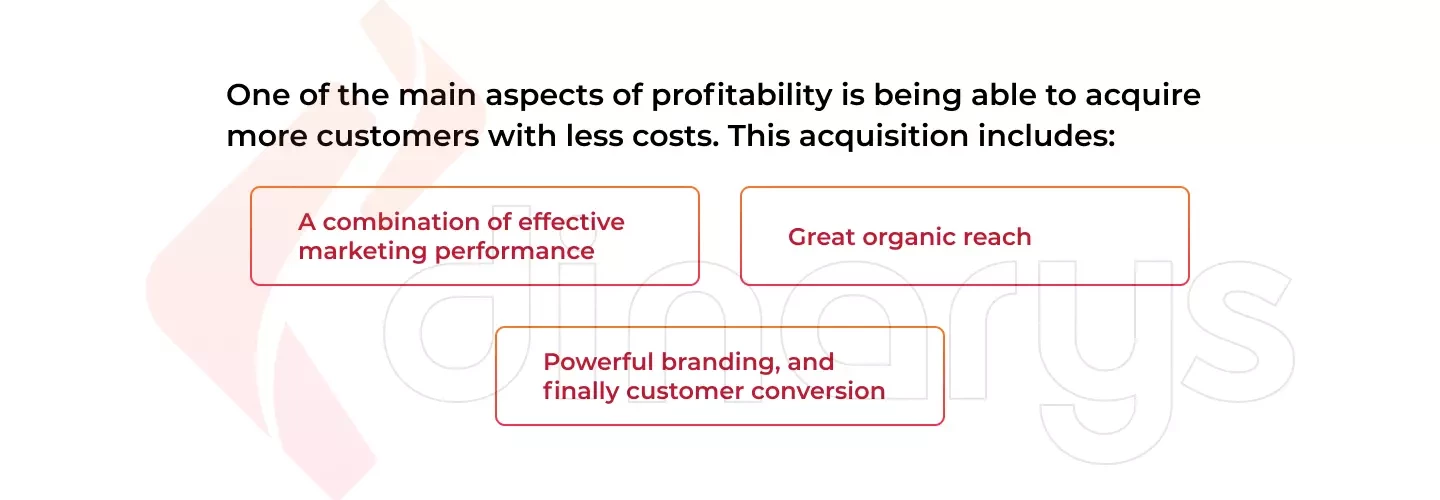 One of the main aspects of profitability is being able to acquire more customers with less costs. This acquisition includes:

A combination of effective marketing performance

Great organic reach

Powerful branding, and finally customer conversion

dinarys